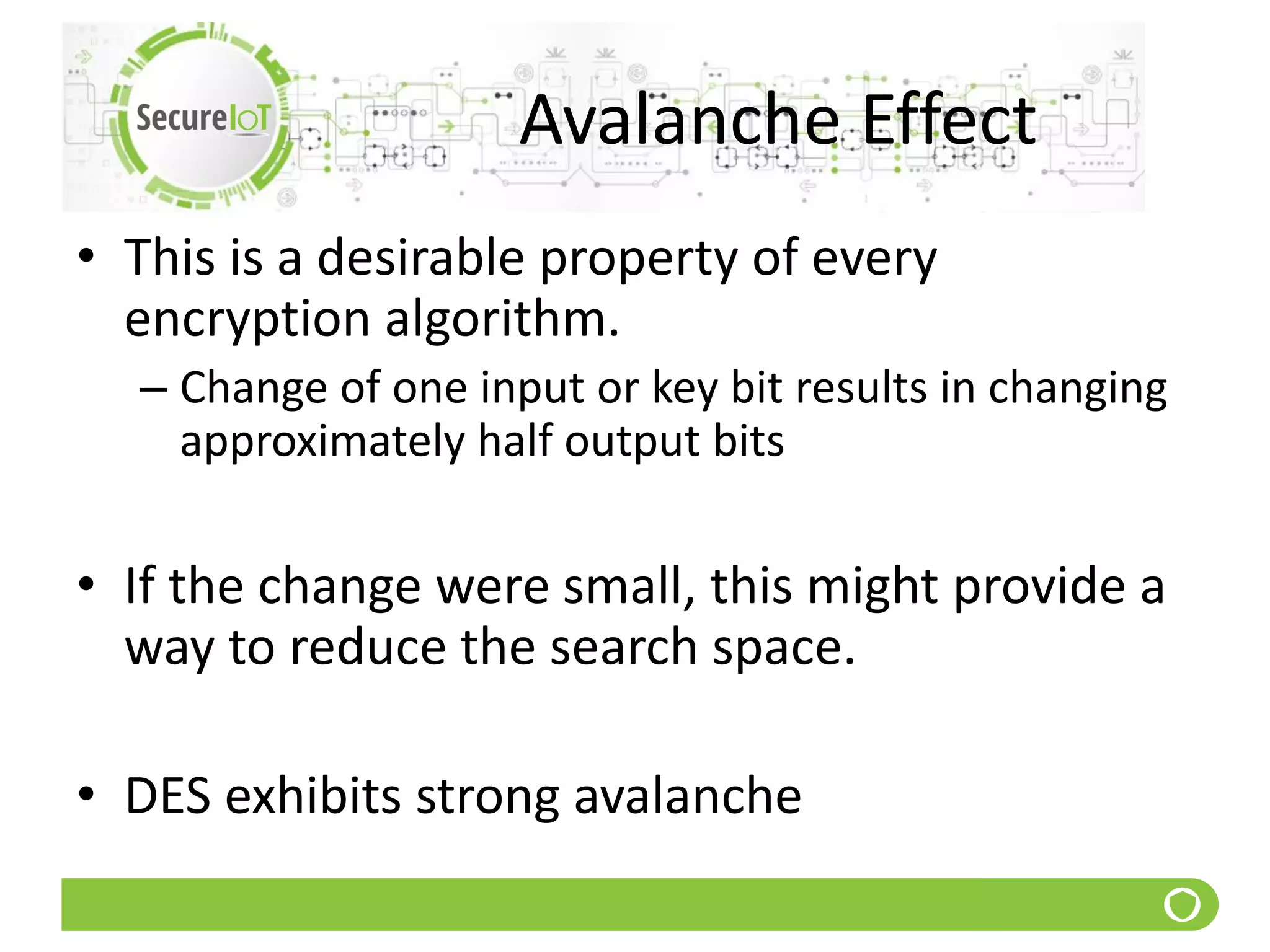 SecureIoT

Avalanche Effect

• This is a desirable property of every encryption algorithm.

– Change of one input or key bit results in changing approximately half output bits

• If the change were small, this might provide a way to reduce the search space.

• DES exhibits strong avalanche